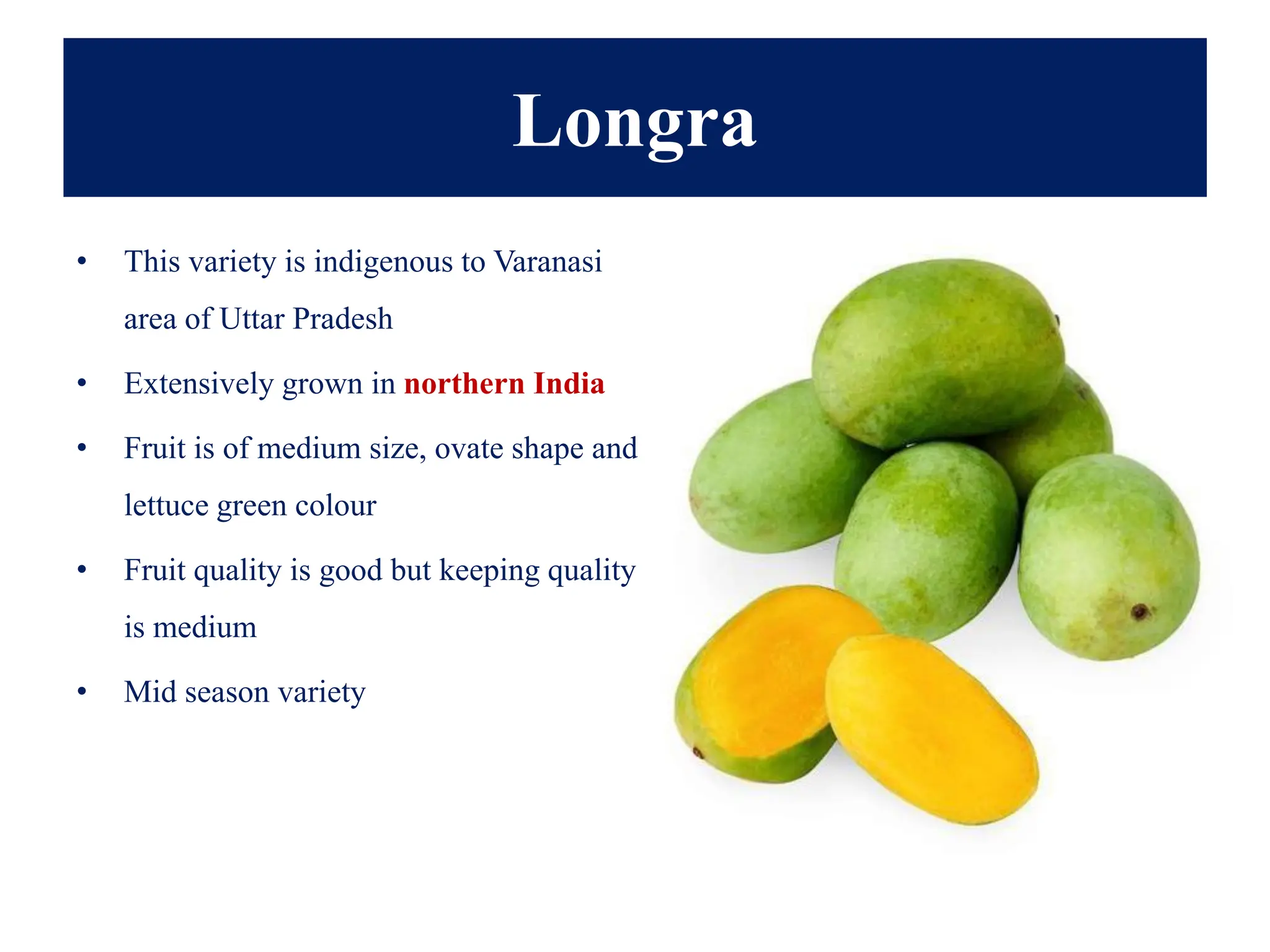 Longra

• This variety is indigenous to Varanasi area of Uttar Pradesh

• Extensively grown in northern India

• Fruit is of medium size, ovate shape and lettuce green colour

• Fruit quality is good but keeping quality is medium

• Mid season variety